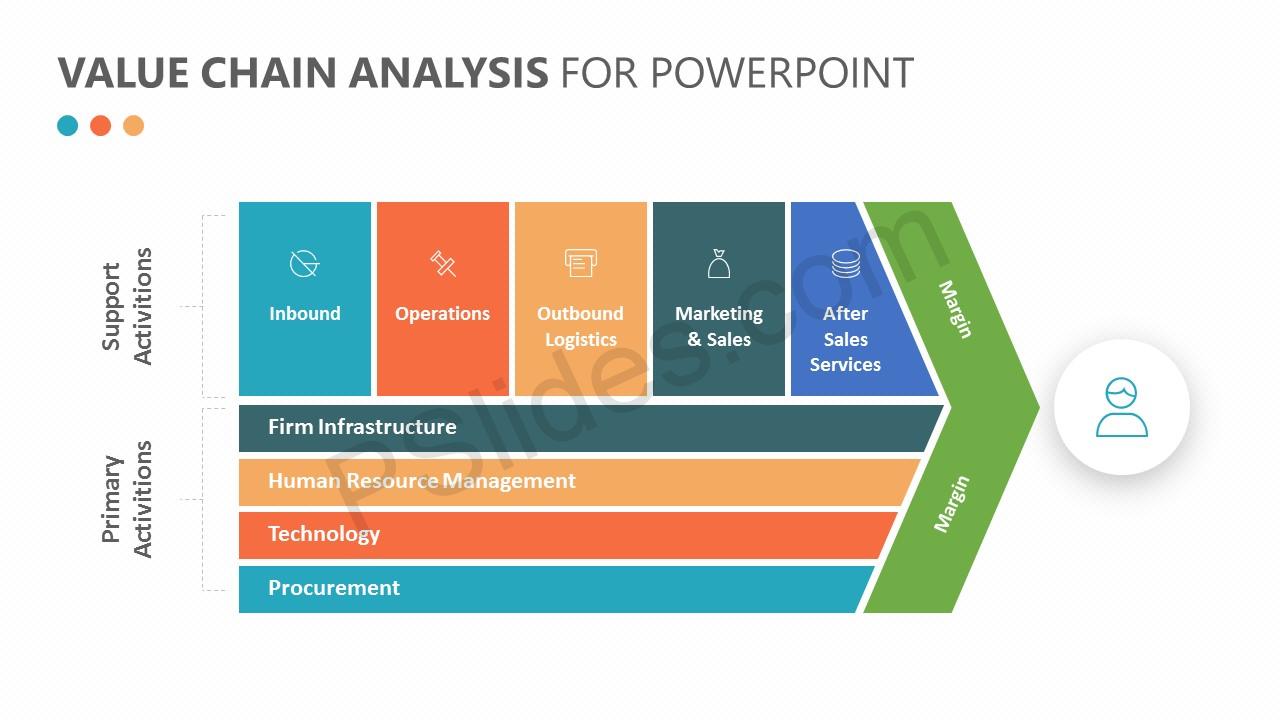 VALUE CHAIN ANALYSIS FOR POWERPOINT

Support Activitions

Inbound

Operations

Outbound Logistics

Marketing & Sales

After Sales Services

Margin

Primary Activitions

Firm Infrastructure

Human Resource Management

Technology

Procurement

Margin

PSlides.com